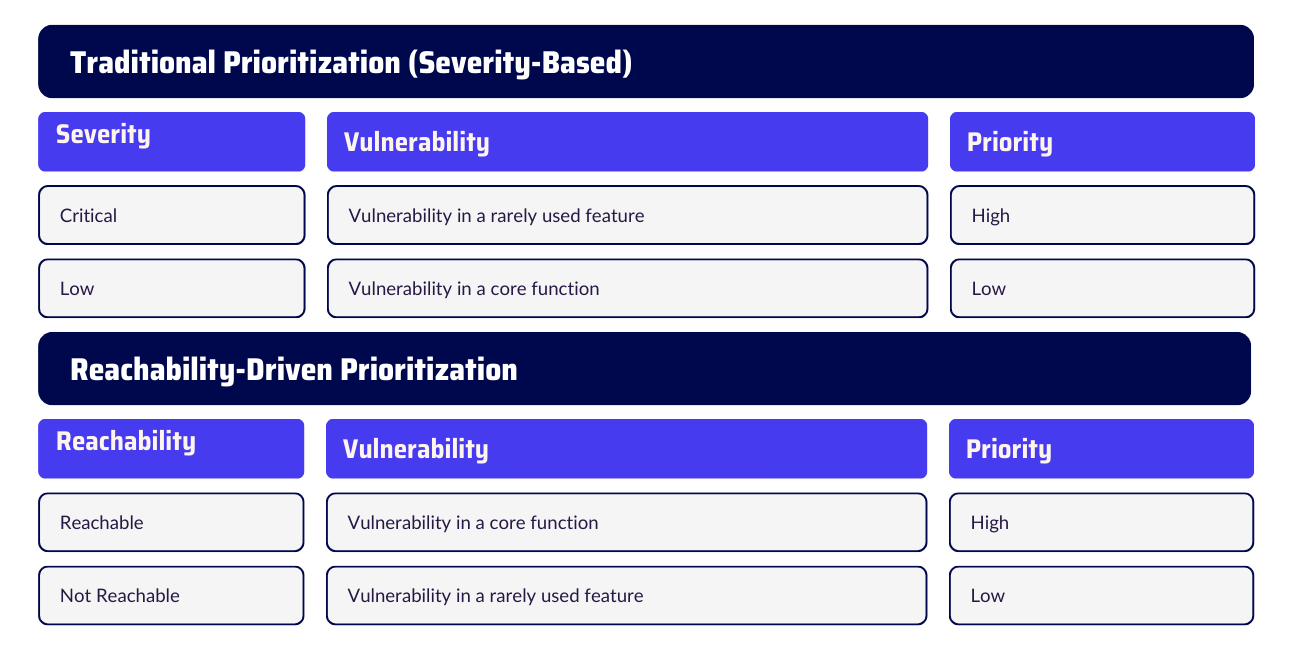 Traditional Prioritization (Severity-Based)

| Severity | Vulnerability | Priority |
|---|---|---|
| Critical | Vulnerability in a rarely used feature | High |
| Low | Vulnerability in a core function | Low |

Reachability-Driven Prioritization

| Reachability | Vulnerability | Priority |
|---|---|---|
| Reachable | Vulnerability in a core function | High |
| Not Reachable | Vulnerability in a rarely used feature | Low |